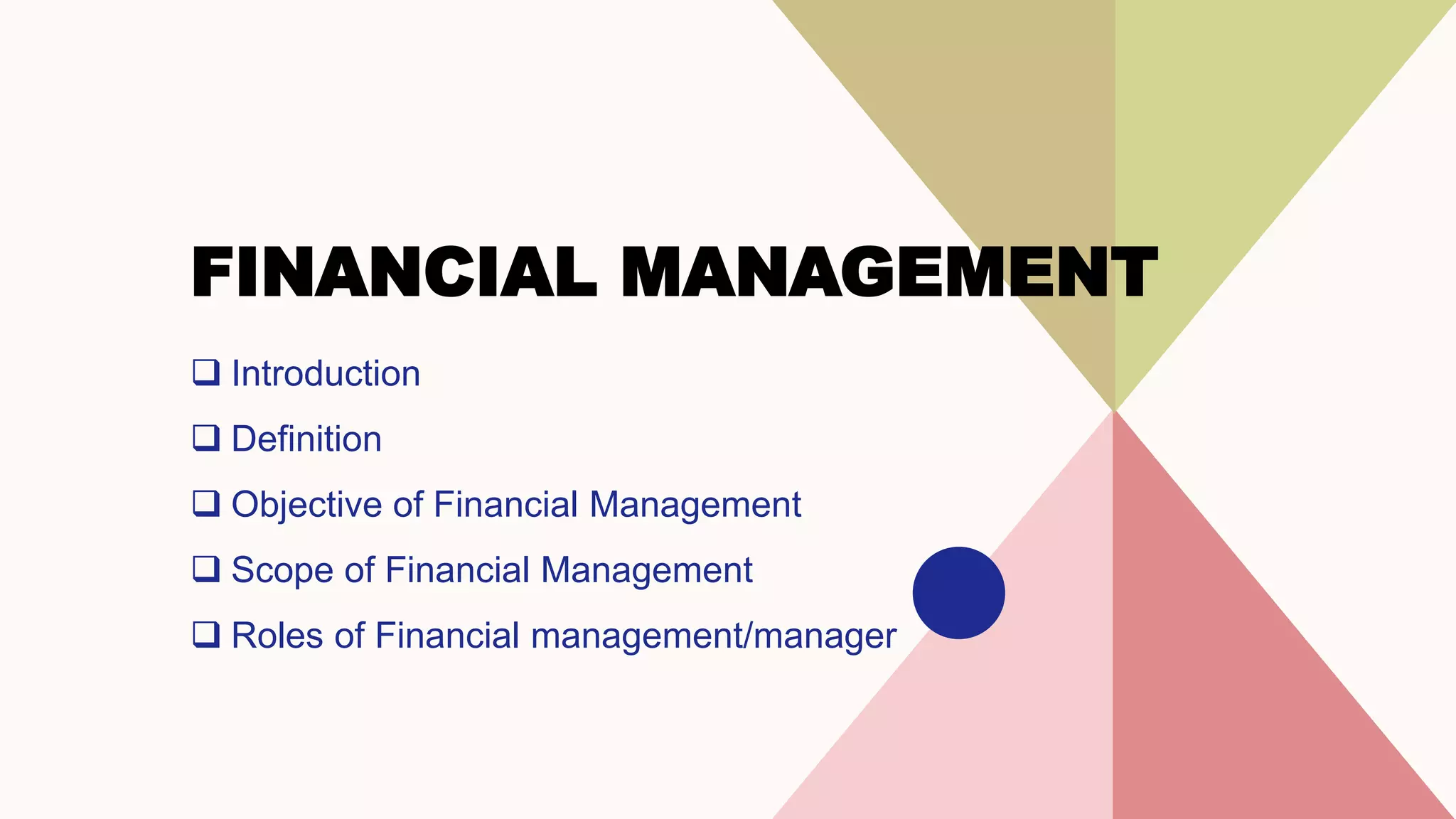 FINANCIAL MANAGEMENT

❑ Introduction

❑ Definition

❑ Objective of Financial Management

❑ Scope of Financial Management

❑ Roles of Financial management/manager